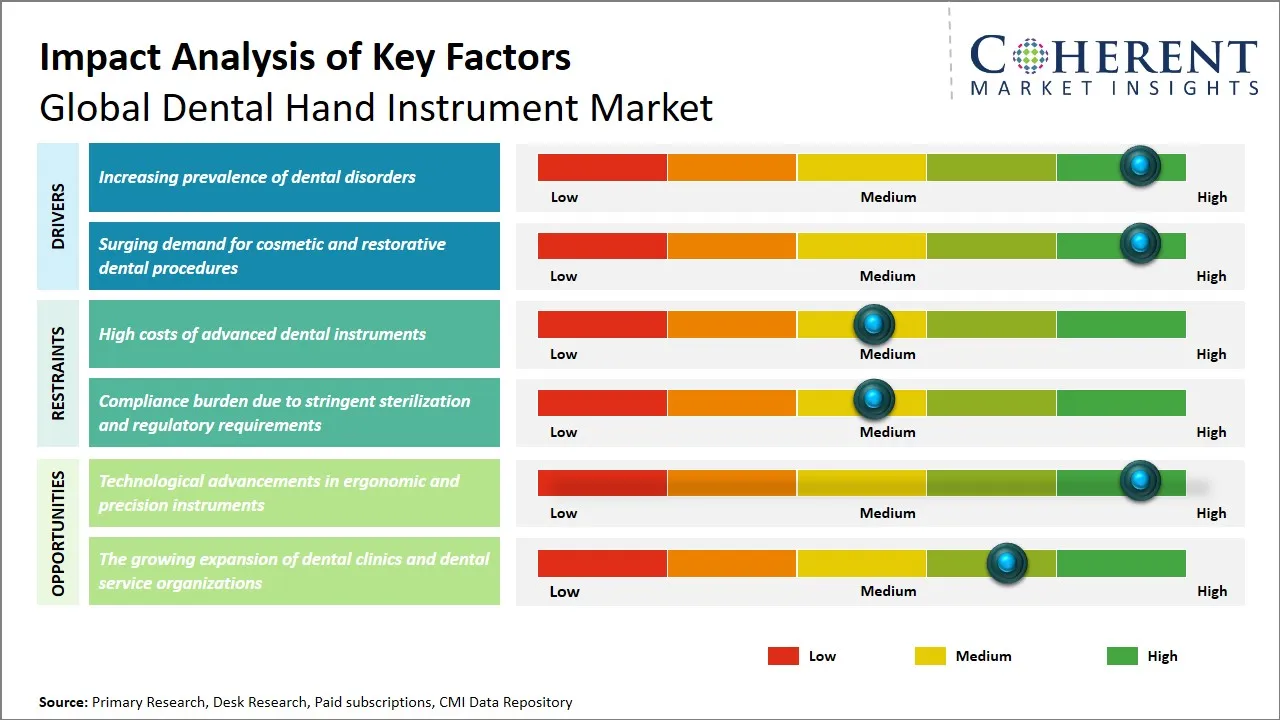 Impact Analysis of Key Factors
Global Dental Hand Instrument Market

COHERENT
MARKET INSIGHTS

DRIVERS

Increasing prevalence of dental disorders

Low Medium High

Surging demand for cosmetic and restorative dental procedures

Low Medium High

RESTRAINTS

High costs of advanced dental instruments

Low Medium High

Compliance burden due to stringent sterilization and regulatory requirements

Low Medium High

OPPORTUNITIES

Technological advancements in ergonomic and precision instruments

Low Medium High

The growing expansion of dental clinics and dental service organizations

Low Medium High

Low Medium High

Source: Primary Research, Desk Research, Paid subscriptions, CMI Data Repository